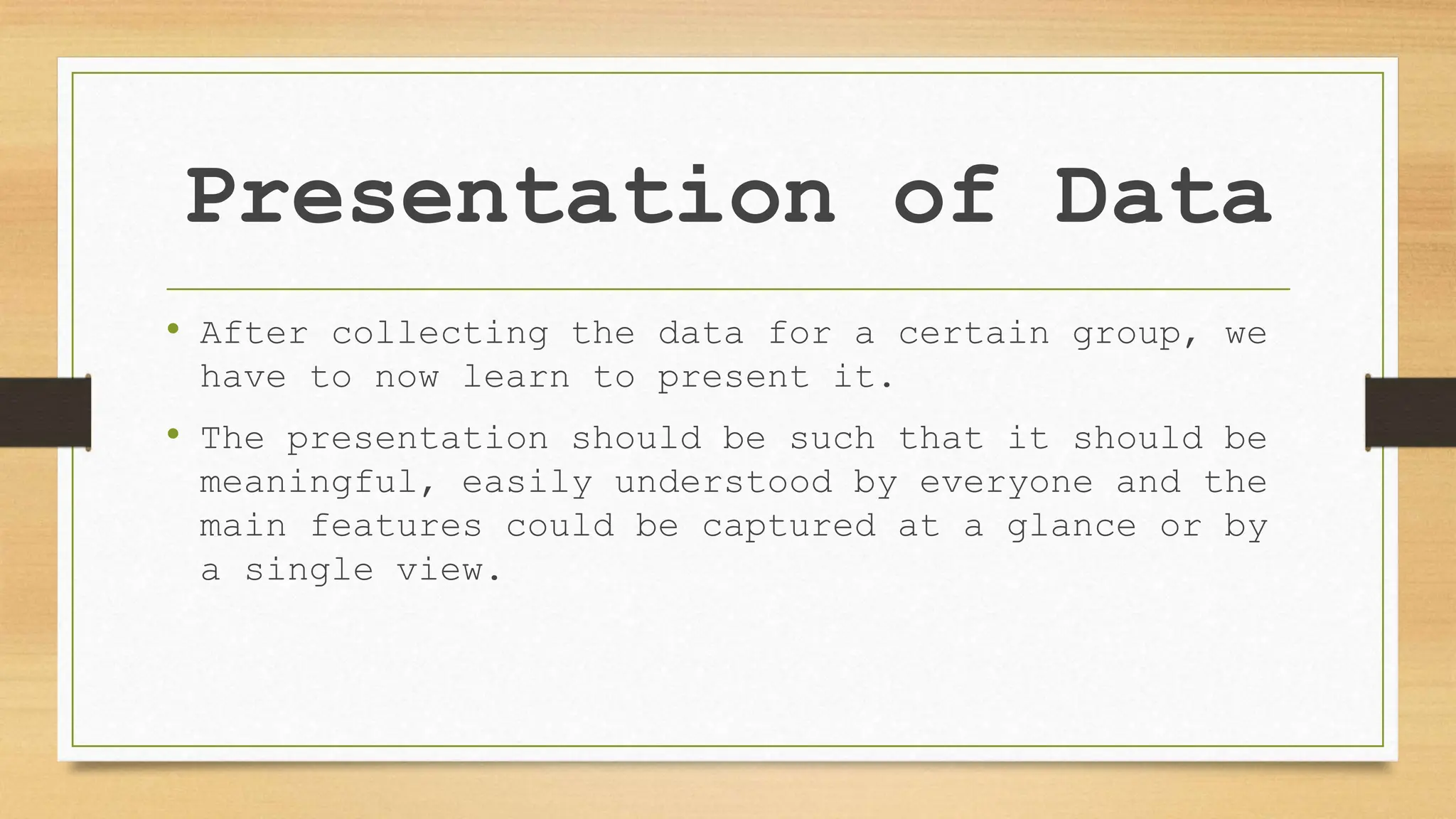 Presentation of Data

• After collecting the data for a certain group, we have to now learn to present it.

• The presentation should be such that it should be meaningful, easily understood by everyone and the main features could be captured at a glance or by a single view.